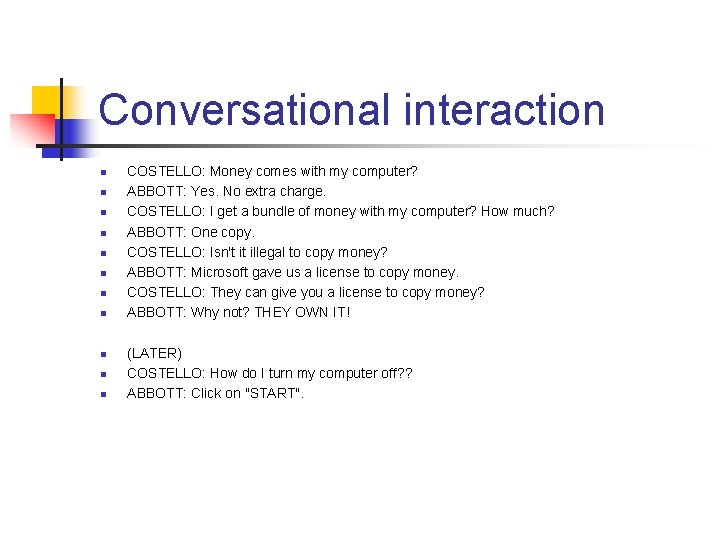 Conversational interaction

- COSTELLO: Money comes with my computer?
- ABBOTT: Yes. No extra charge.
- COSTELLO: I get a bundle of money with my computer? How much?
- ABBOTT: One copy.
- COSTELLO: Isn't it illegal to copy money?
- ABBOTT: Microsoft gave us a license to copy money.
- COSTELLO: They can give you a license to copy money?
- ABBOTT: Why not? THEY OWN IT!

- (LATER)
- COSTELLO: How do I turn my computer off??
- ABBOTT: Click on "START".